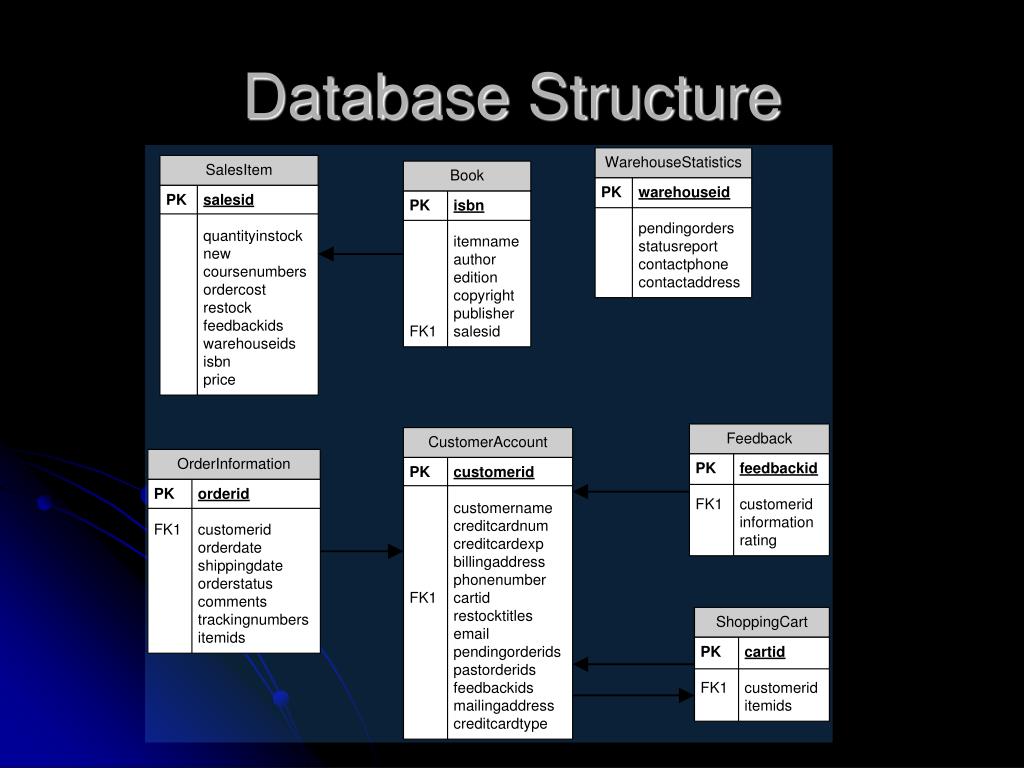 Database Structure

SalesItem

| PK | salesid |
|---|---|
| | quantityinstock new coursenumbers ordercost restock feedbackids warehouseids isbn price |

Book

| PK | isbn |
|---|---|
| FK1 | itemname author edition copyright publisher salesid |

WarehouseStatistics

| PK | warehouseid |
|---|---|
| | pendingorders statusreport contactphone contactaddress |

OrderInformation

| PK | orderid |
|---|---|
| FK1 | customerid orderdate shippingdate orderstatus comments trackingnumbers itemids |

CustomerAccount

| PK | customerid |
|---|---|
| FK1 | customername creditcardnum creditcardexp billingaddress phonenumber cartid restocktitles email pendingorderids pastorderids feedbackids mailingaddress creditcardtype |

Feedback

| PK | feedbackid |
|---|---|
| FK1 | customerid information rating |

ShoppingCart

| PK | cartid |
|---|---|
| FK1 | customerid itemids |